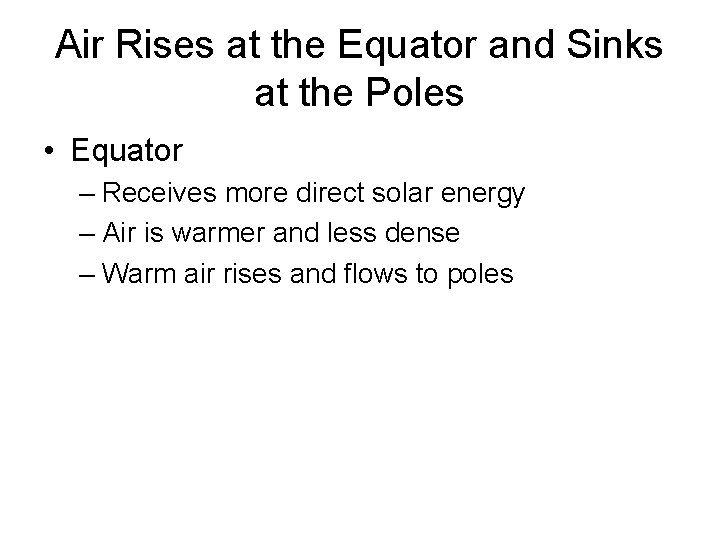 Air Rises at the Equator and Sinks at the Poles

• Equator
– Receives more direct solar energy
– Air is warmer and less dense
– Warm air rises and flows to poles